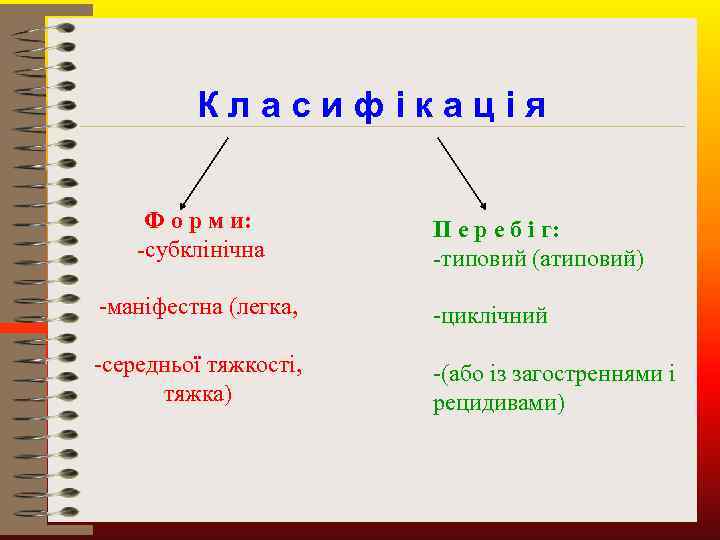 К л а с и ф і к а ц і я

Ф о р м и:
-субклінічна

-маніфестна (легка,

-середньої тяжкості, тяжка)

П е р е б і г:
-типовий (атиповий)

-циклічний

-(або із загостреннями і рецидивами)